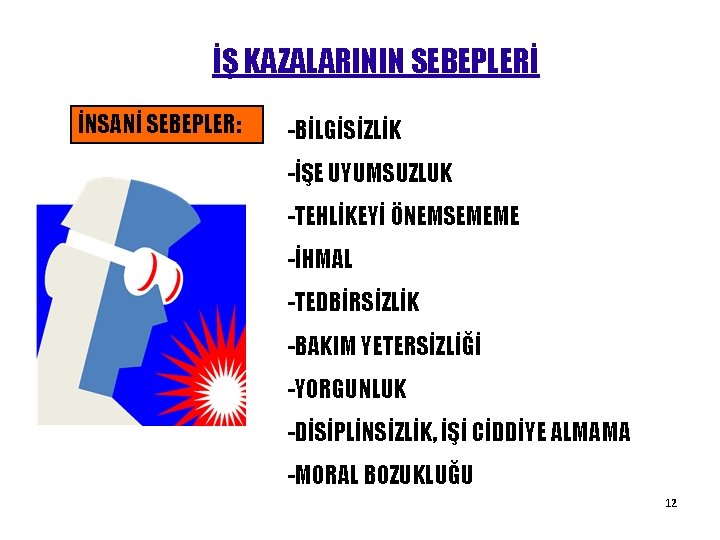 İŞ KAZALARININ SEBEPLERİ

İNSANİ SEBEPLER:

-BİLGİSİZLİK

-İŞE UYUMSUZLUK

-TEHLİKEYİ ÖNEMSEMEME

-İHMAL

-TEDBİRSİZLİK

-BAKIM YETERSİZLİĞİ

-YORGUNLUK

-DİSİPLİNSİZLİK, İŞİ CİDDİYE ALMAMA

-MORAL BOZUKLUĞU

12